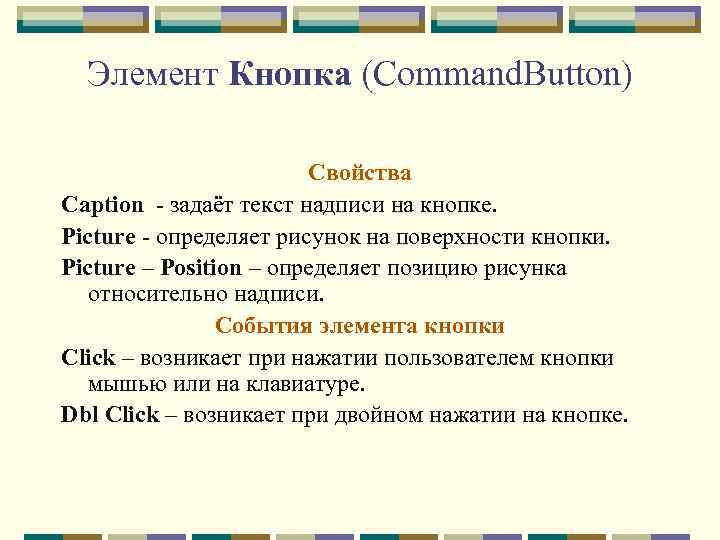 Элемент Кнопка (CommandButton)

Свойства

Caption - задаёт текст надписи на кнопке.

Picture - определяет рисунок на поверхности кнопки.

Picture – Position – определяет позицию рисунка относительно надписи.

События элемента кнопки

Click – возникает при нажатии пользователем кнопки мышью или на клавиатуре.

Dbl Click – возникает при двойном нажатии на кнопке.